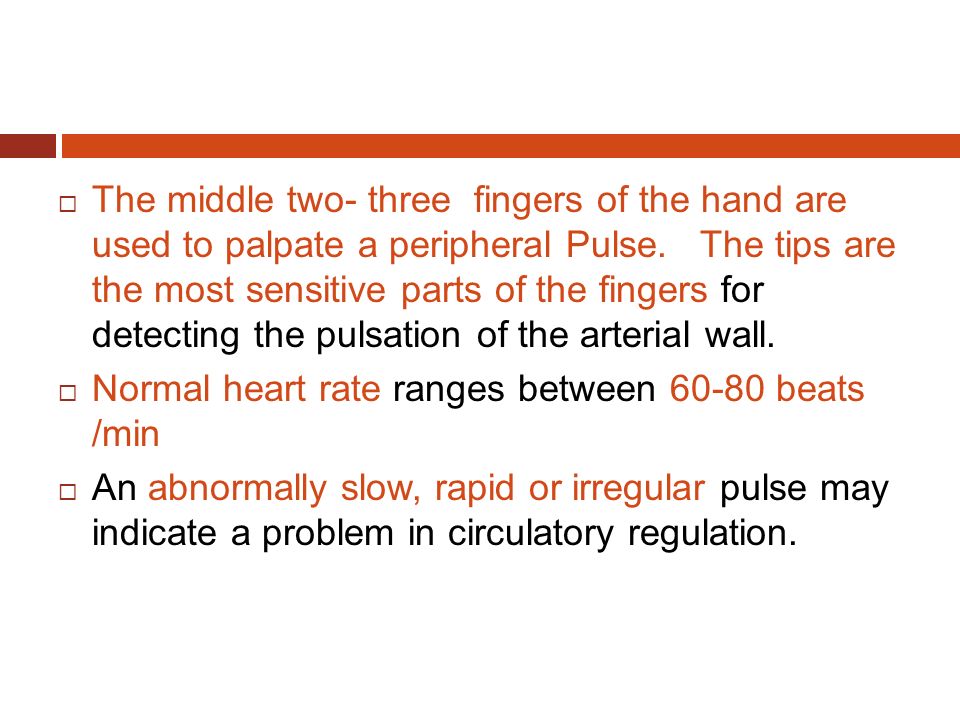 □ The middle two- three fingers of the hand are used to palpate a peripheral Pulse. The tips are the most sensitive parts of the fingers for detecting the pulsation of the arterial wall.

□ Normal heart rate ranges between 60-80 beats /min

□ An abnormally slow, rapid or irregular pulse may indicate a problem in circulatory regulation.